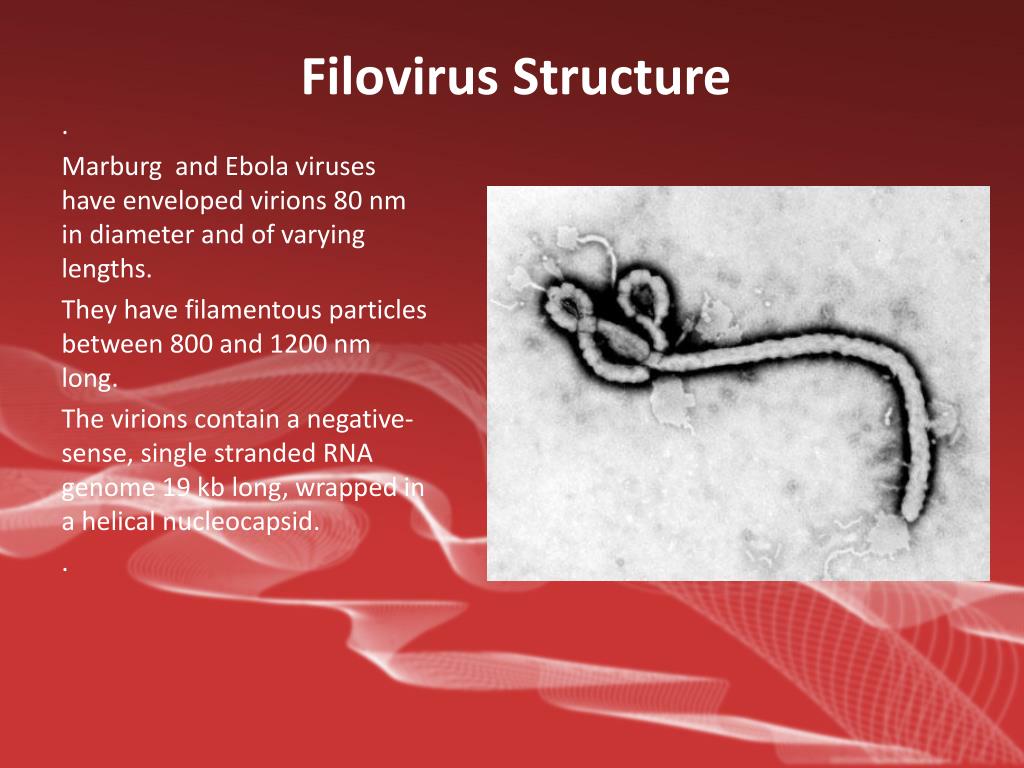 Filovirus Structure

.

Marburg and Ebola viruses have enveloped virions 80 nm in diameter and of varying lengths.

They have filamentous particles between 800 and 1200 nm long.

The virions contain a negative-sense, single stranded RNA genome 19 kb long, wrapped in a helical nucleocapsid.

.